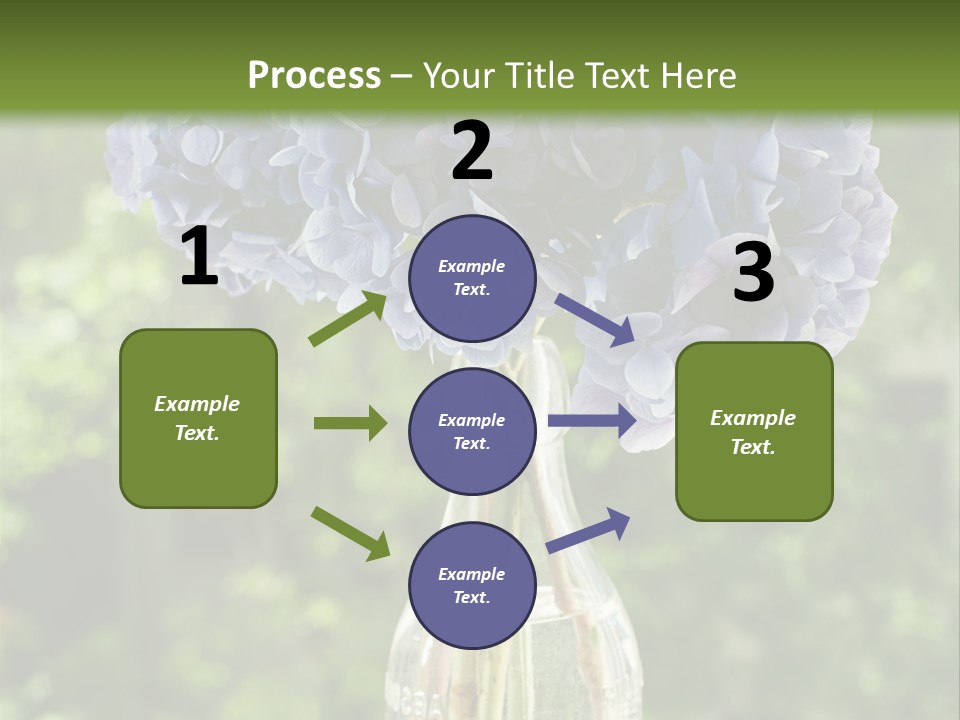 Process – Your Title Text Here

1

Example Text.

2

Example Text.

Example Text.

Example Text.

3

Example Text.